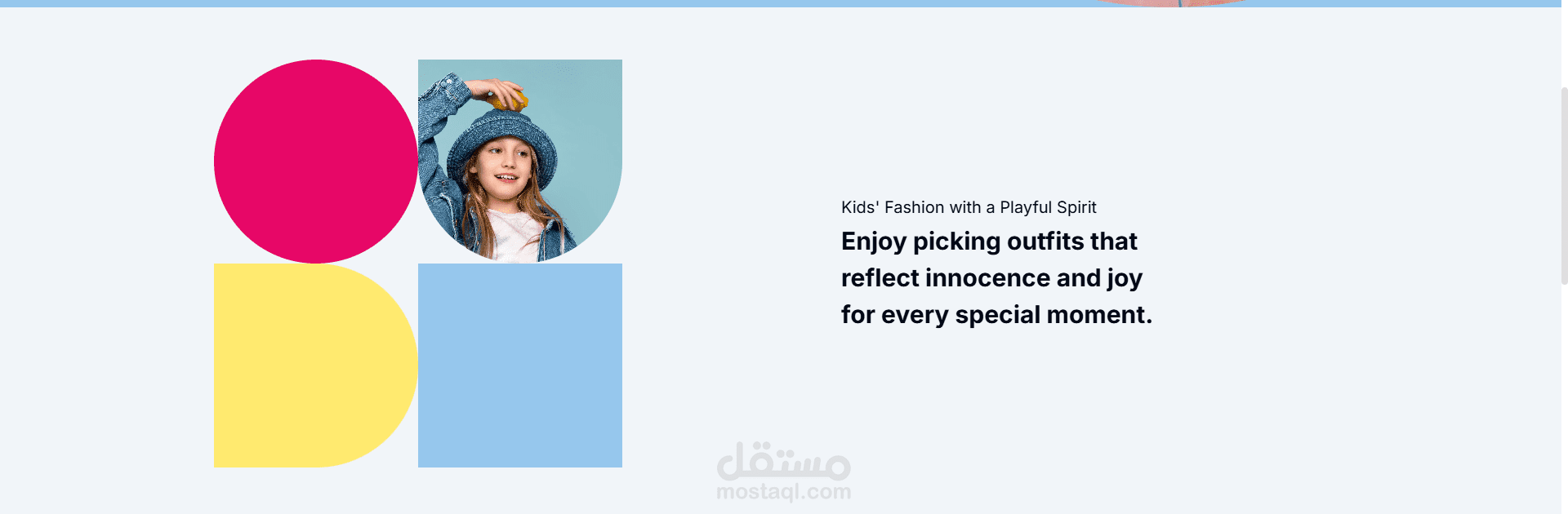 Kids' Fashion with a Playful Spirit

Enjoy picking outfits that reflect innocence and joy for every special moment.

مستقل
mostaql.com